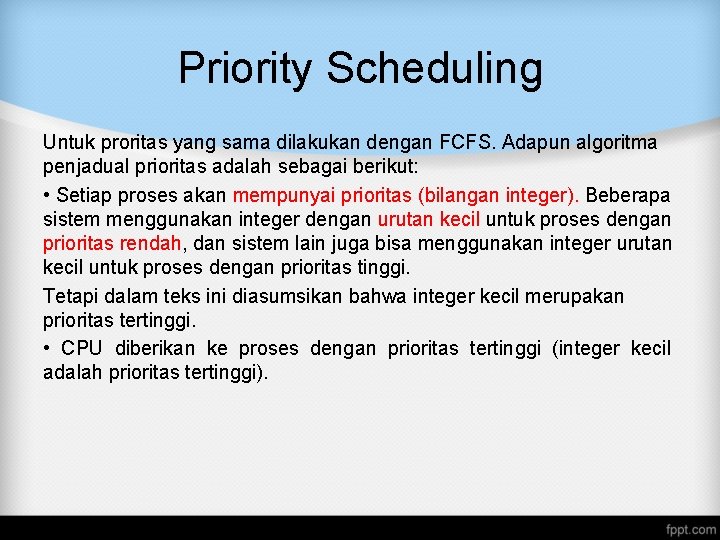 Priority Scheduling

Untuk proritas yang sama dilakukan dengan FCFS. Adapun algoritma penjadual prioritas adalah sebagai berikut:

• Setiap proses akan mempunyai prioritas (bilangan integer). Beberapa sistem menggunakan integer dengan urutan kecil untuk proses dengan prioritas rendah, dan sistem lain juga bisa menggunakan integer urutan kecil untuk proses dengan prioritas tinggi.

Tetapi dalam teks ini diasumsikan bahwa integer kecil merupakan prioritas tertinggi.

• CPU diberikan ke proses dengan prioritas tertinggi (integer kecil adalah prioritas tertinggi).

fppt.com